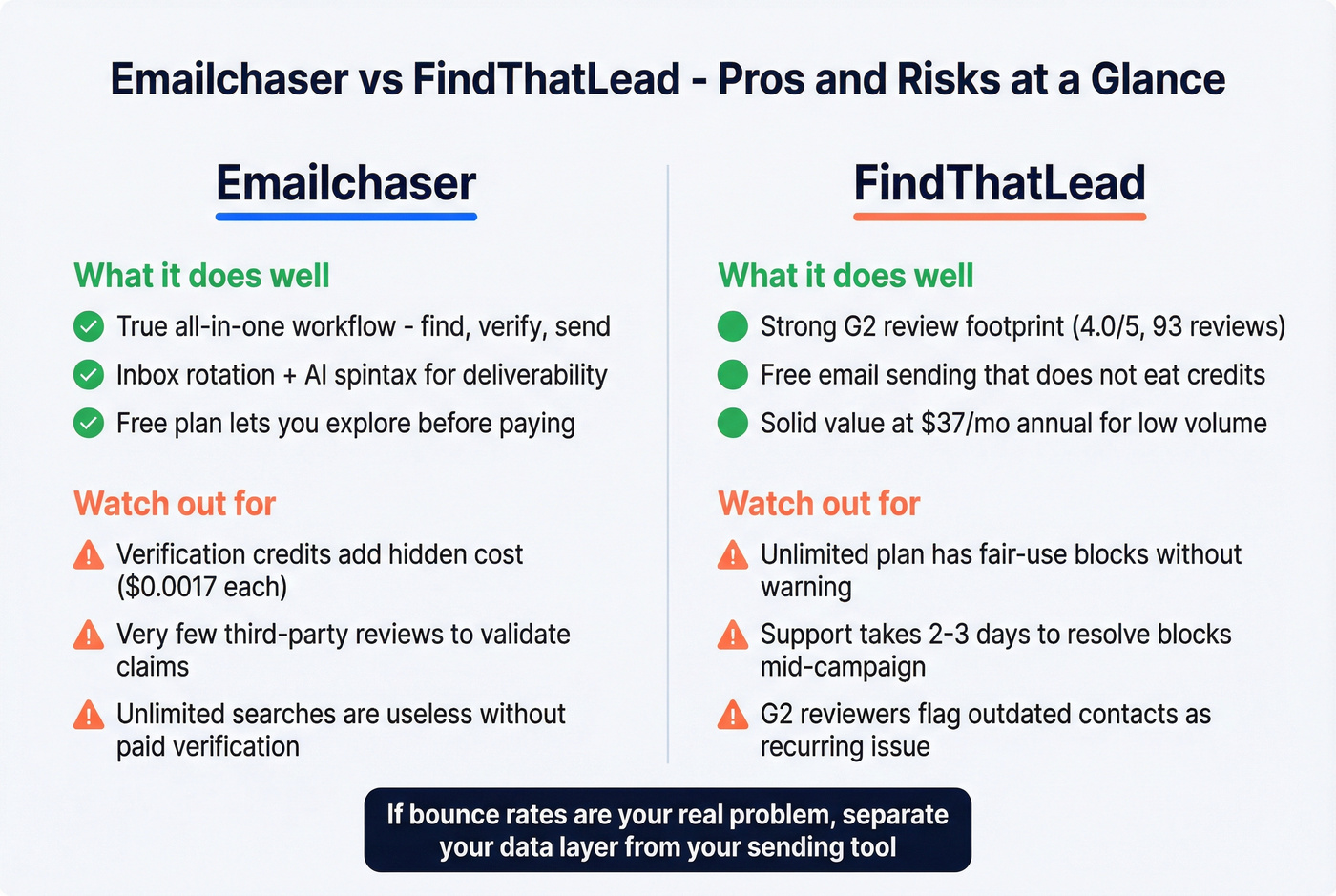 Emailchaser vs FindThatLead - Pros and Risks at a Glance

Emailchaser

What it does well

True all-in-one workflow - find, verify, send

Inbox rotation + AI spintax for deliverability

Free plan lets you explore before paying

Watch out for

Verification credits add hidden cost ($0.0017 each)

Very few third-party reviews to validate claims

Unlimited searches are useless without paid verification

FindThatLead

What it does well

Strong G2 review footprint (4.0/5, 93 reviews)

Free email sending that does not eat credits

Solid value at $37/mo annual for low volume

Watch out for

Unlimited plan has fair-use blocks without warning

Support takes 2-3 days to resolve blocks mid-campaign

G2 reviewers flag outdated contacts as recurring issue

If bounce rates are your real problem, separate your data layer from your sending tool